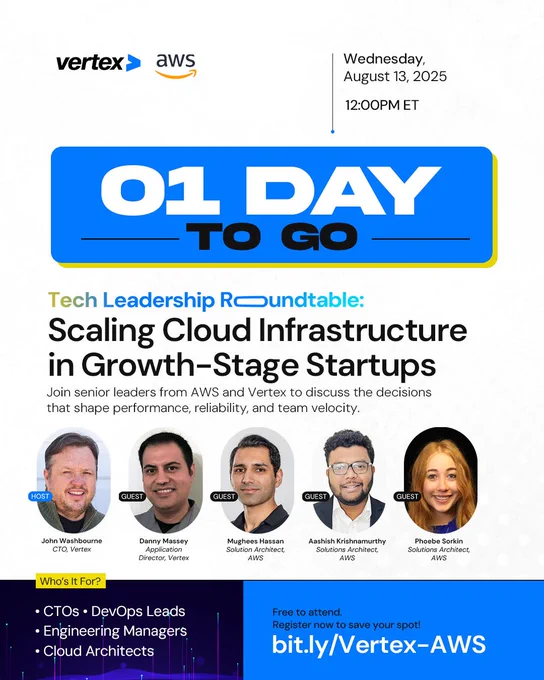 vertex aws

Wednesday, August 13, 2025

12:00PM ET

01 DAY TO GO

Tech Leadership Roundtable:
Scaling Cloud Infrastructure in Growth-Stage Startups

Join senior leaders from AWS and Vertex to discuss the decisions that shape performance, reliability, and team velocity.

HOST
John Washbourne
CTO, Vertex

GUEST
Danny Massey
Application Director, Vertex

GUEST
Mughees Hassan
Solution Architect, AWS

GUEST
Aashish Krishnamurthy
Solutions Architect, AWS

GUEST
Phoebe Sorkin
Solutions Architect, AWS

Who's It For?
• CTOs • DevOps Leads
• Engineering Managers
• Cloud Architects

Free to attend.
Register now to save your spot!
bit.ly/Vertex-AWS